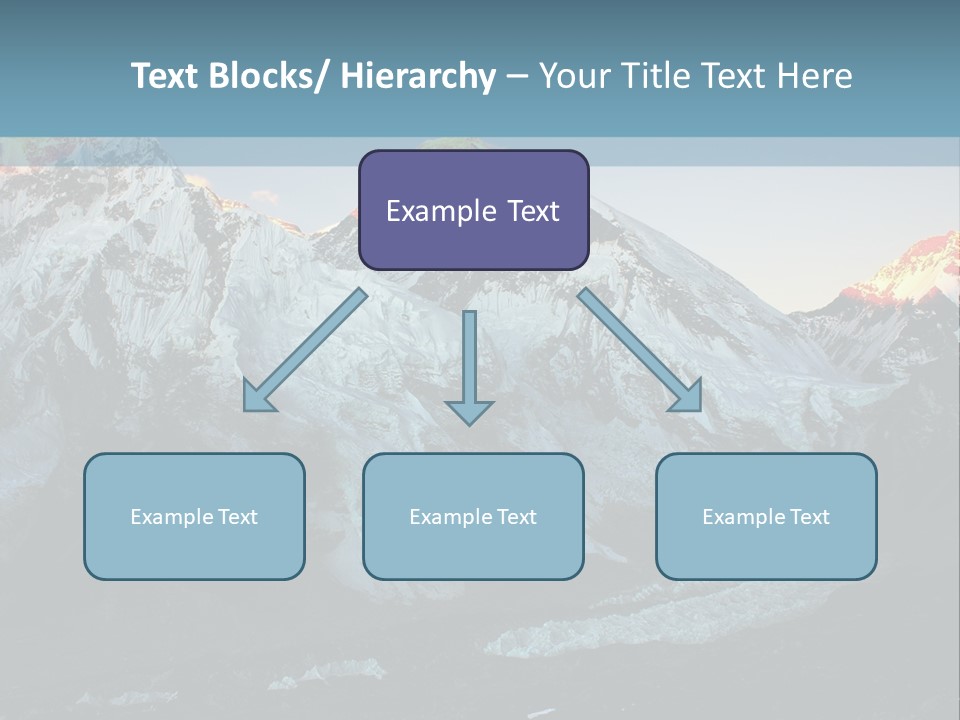 Text Blocks/ Hierarchy – Your Title Text Here

Example Text

Example Text

Example Text

Example Text